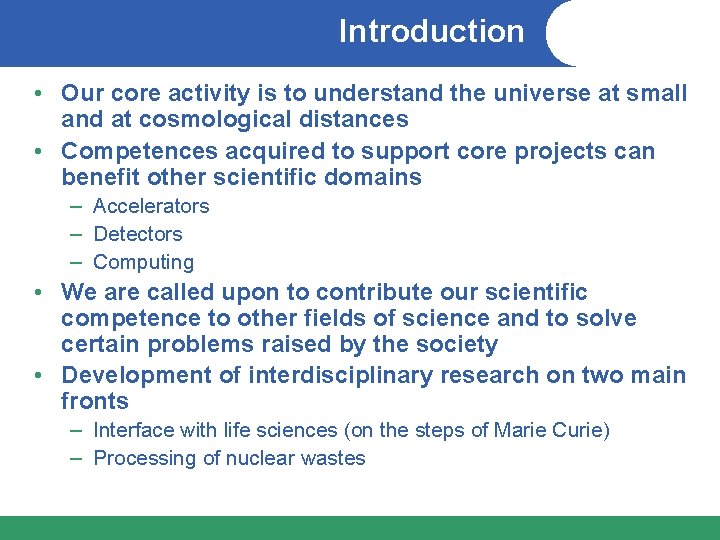 Introduction

• Our core activity is to understand the universe at small and at cosmological distances
• Competences acquired to support core projects can benefit other scientific domains
– Accelerators
– Detectors
– Computing
• We are called upon to contribute our scientific competence to other fields of science and to solve certain problems raised by the society
• Development of interdisciplinary research on two main fronts
– Interface with life sciences (on the steps of Marie Curie)
– Processing of nuclear wastes